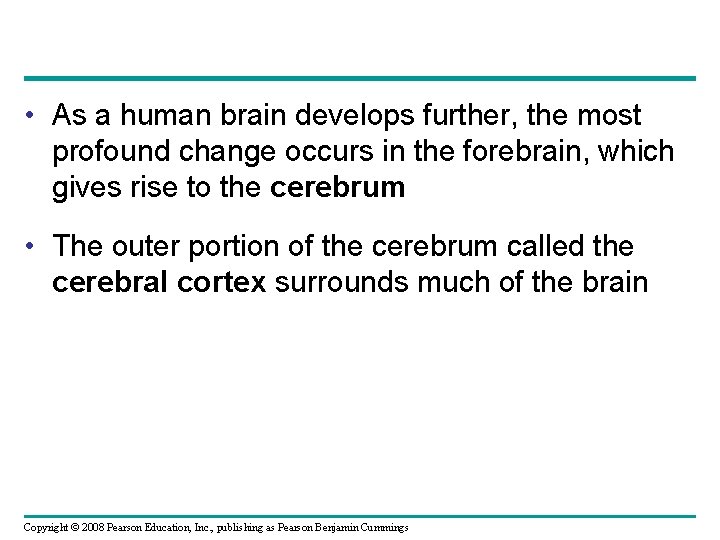 • As a human brain develops further, the most profound change occurs in the forebrain, which gives rise to the cerebrum

• The outer portion of the cerebrum called the cerebral cortex surrounds much of the brain

Copyright © 2008 Pearson Education, Inc., publishing as Pearson Benjamin Cummings